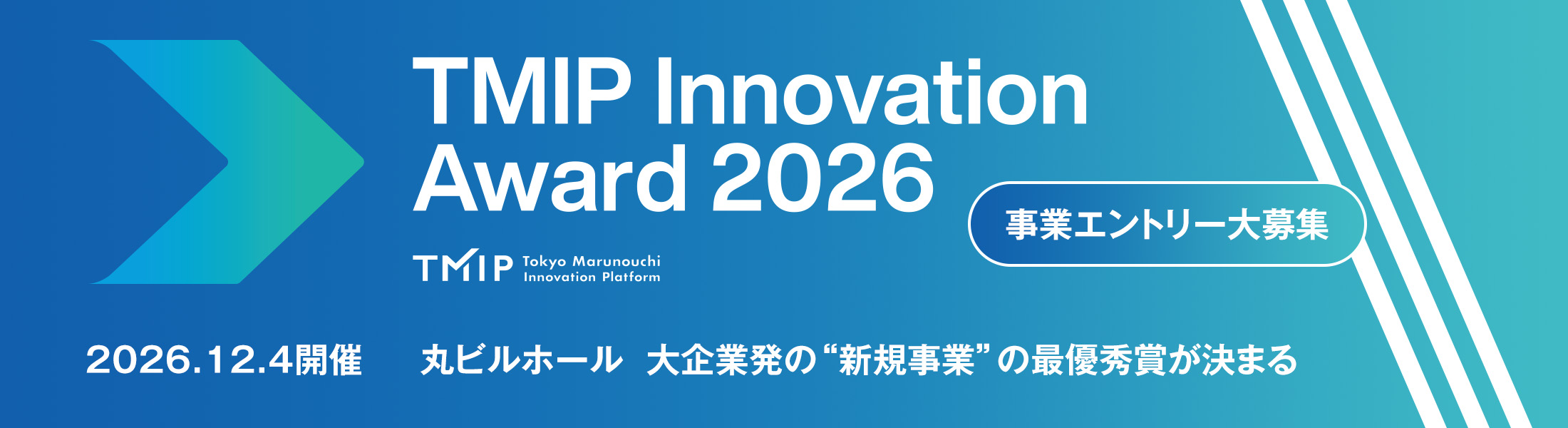 TMIP Innovation Award 2026

事業エントリー大募集

TMIP Tokyo Marunouchi Innovation Platform

2026.12.4開催 丸ビルホール 大企業発の“新規事業”の最優秀賞が決まる